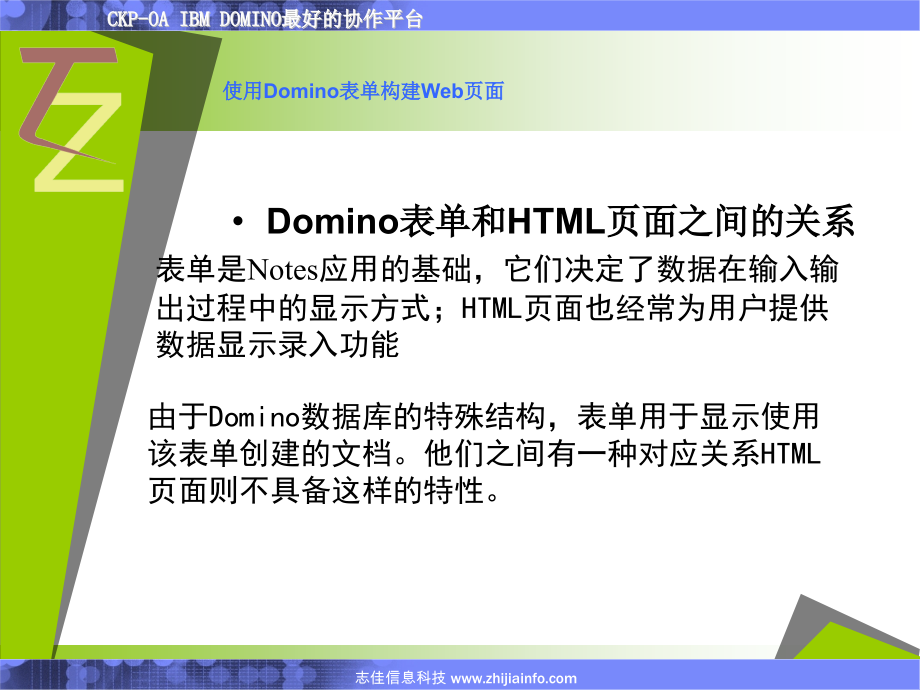 CKP-OA IBM DOMINO最好的协作平台

使用Domino表单构建Web页面

• Domino表单和HTML页面之间的关系

表单是Notes应用的基础，它们决定了数据在输入输出过程中的显示方式；HTML页面也经常为用户提供数据显示录入功能

由于Domino数据库的特殊结构，表单用于显示使用该表单创建的文档。他们之间有一种对应关系HTML页面则不具备这样的特性。

志佳信息科技 www.zhijiainfo.com